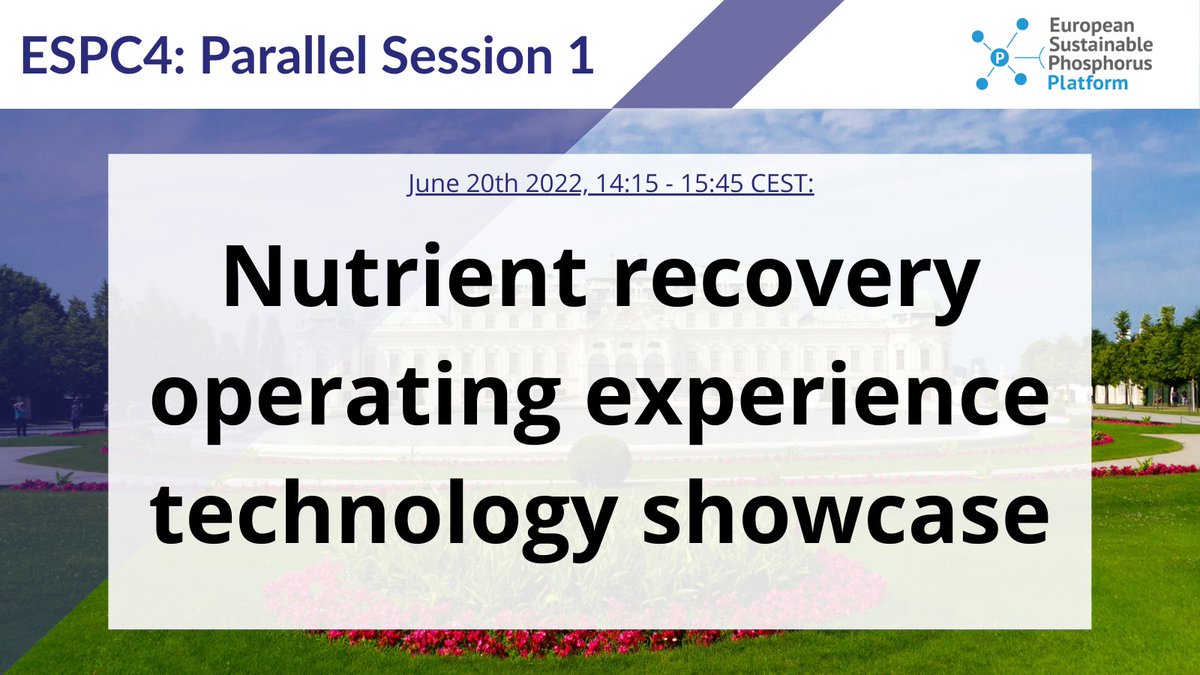 ESPC4: Parallel Session 1

P

European
Sustainable
Phosphorus
Platform

June 20th 2022, 14:15 - 15:45 CEST:

Nutrient recovery operating experience technology showcase